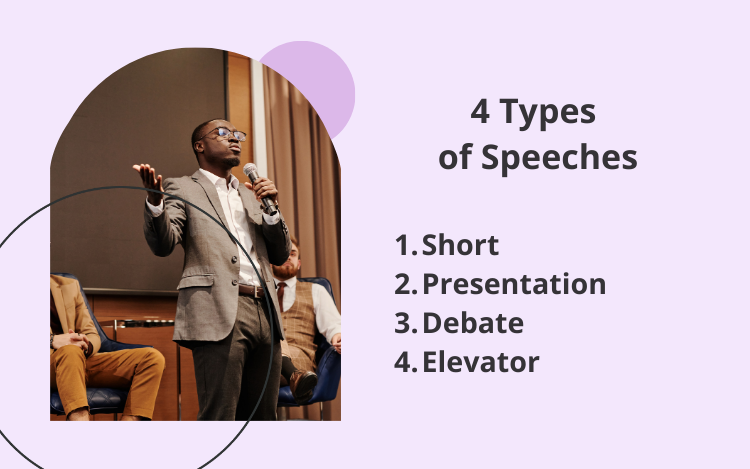 4 Types of Speeches

1. Short
2. Presentation
3. Debate
4. Elevator